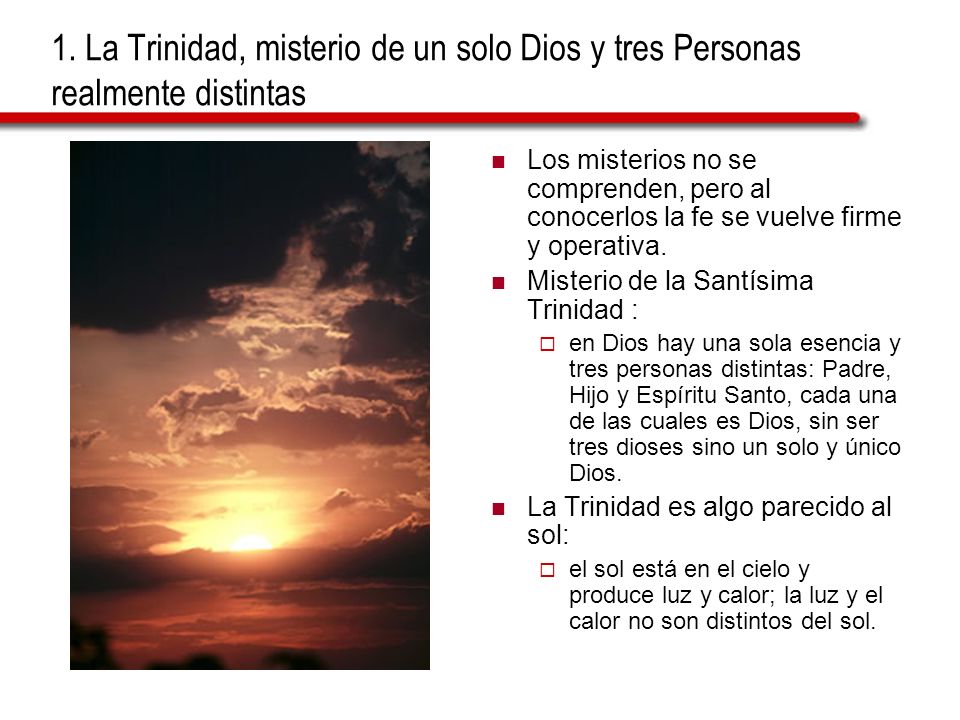 1. La Trinidad, misterio de un solo Dios y tres Personas realmente distintas

- Los misterios no se comprenden, pero al conocerlos la fe se vuelve firme y operativa.
- Misterio de la Santísima Trinidad :
  - en Dios hay una sola esencia y tres personas distintas: Padre, Hijo y Espíritu Santo, cada una de las cuales es Dios, sin ser tres dioses sino un solo y único Dios.
- La Trinidad es algo parecido al sol:
  - el sol está en el cielo y produce luz y calor; la luz y el calor no son distintos del sol.